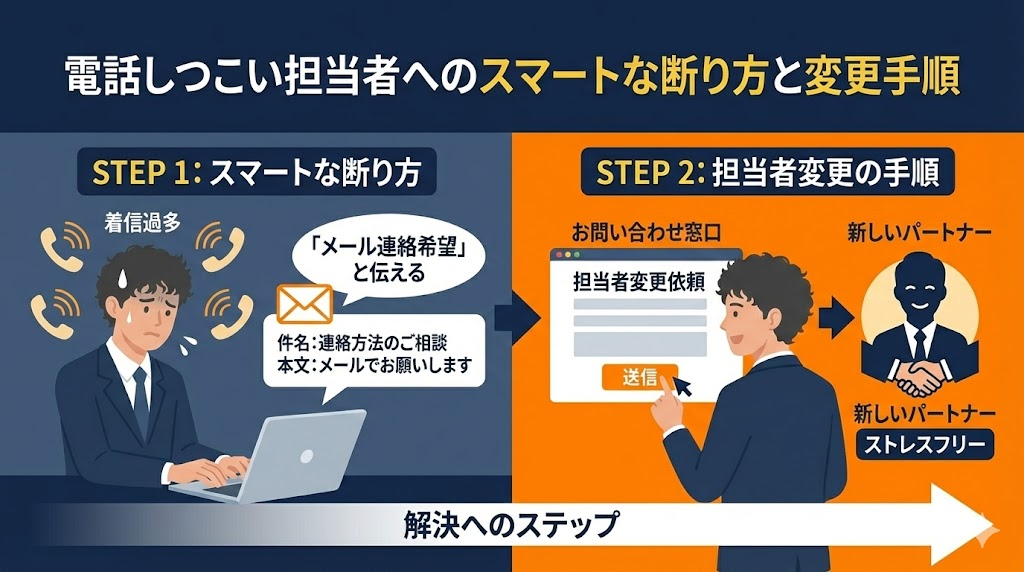 電話しつこい担当者へのスマートな断り方と変更手順

STEP 1: スマートな断り方

着信過多

「メール連絡希望」と伝える

件名：連絡方法のご相談
本文：メールでお願いします

STEP 2: 担当者変更の手順

お問い合わせ窓口

担当者変更依頼

送信

新しいパートナー

新しいパートナー

ストレスフリー

解決へのステップ